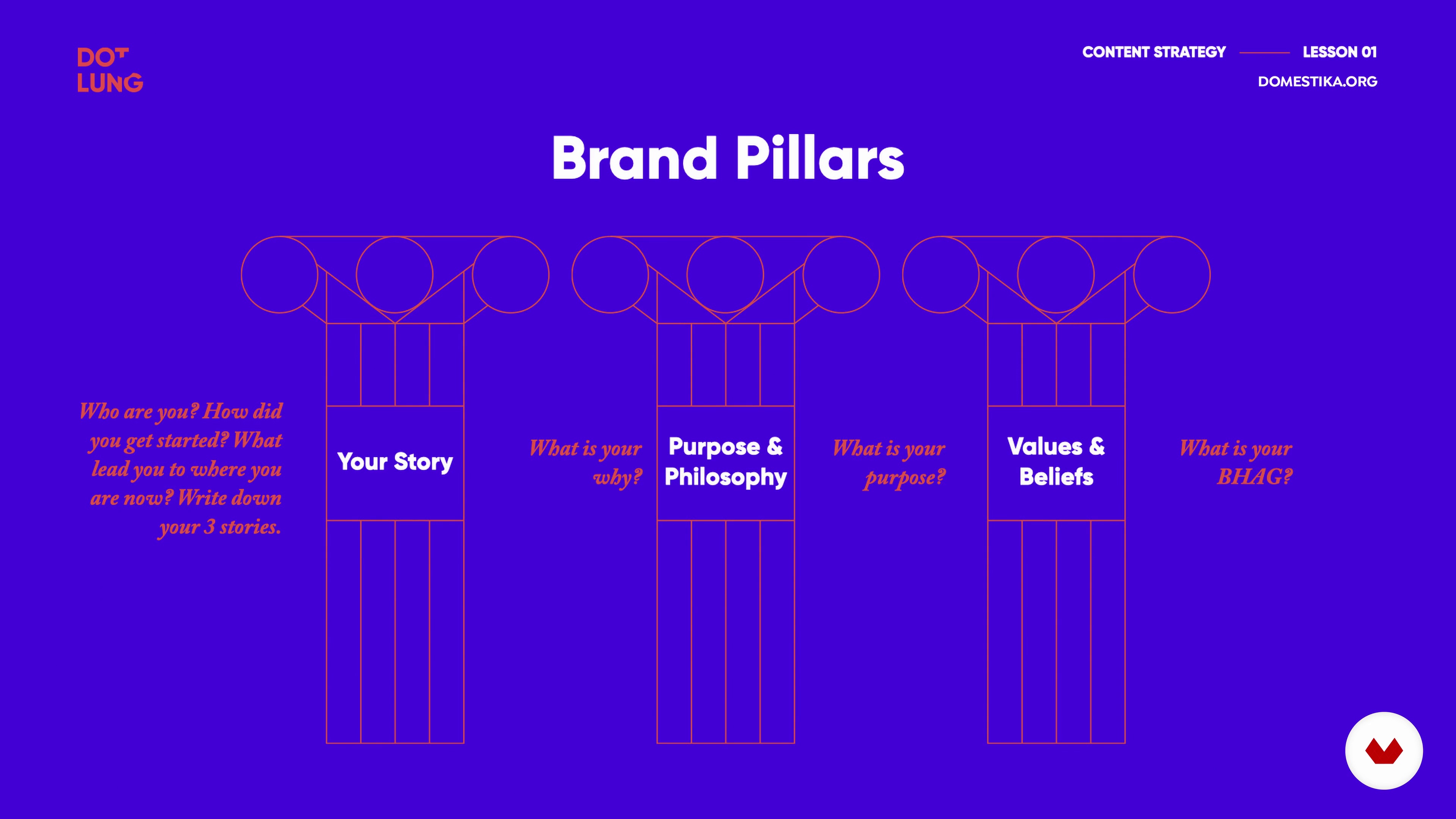 DOT LUNG

CONTENT STRATEGY LESSON 01

DOMESTIKA.ORG

Brand Pillars

Who are you? How did you get started? What lead you to where you are now? Write down your 3 stories.

Your Story

What is your why?

Purpose & Philosophy

What is your purpose?

Values & Beliefs

What is your BHAG?